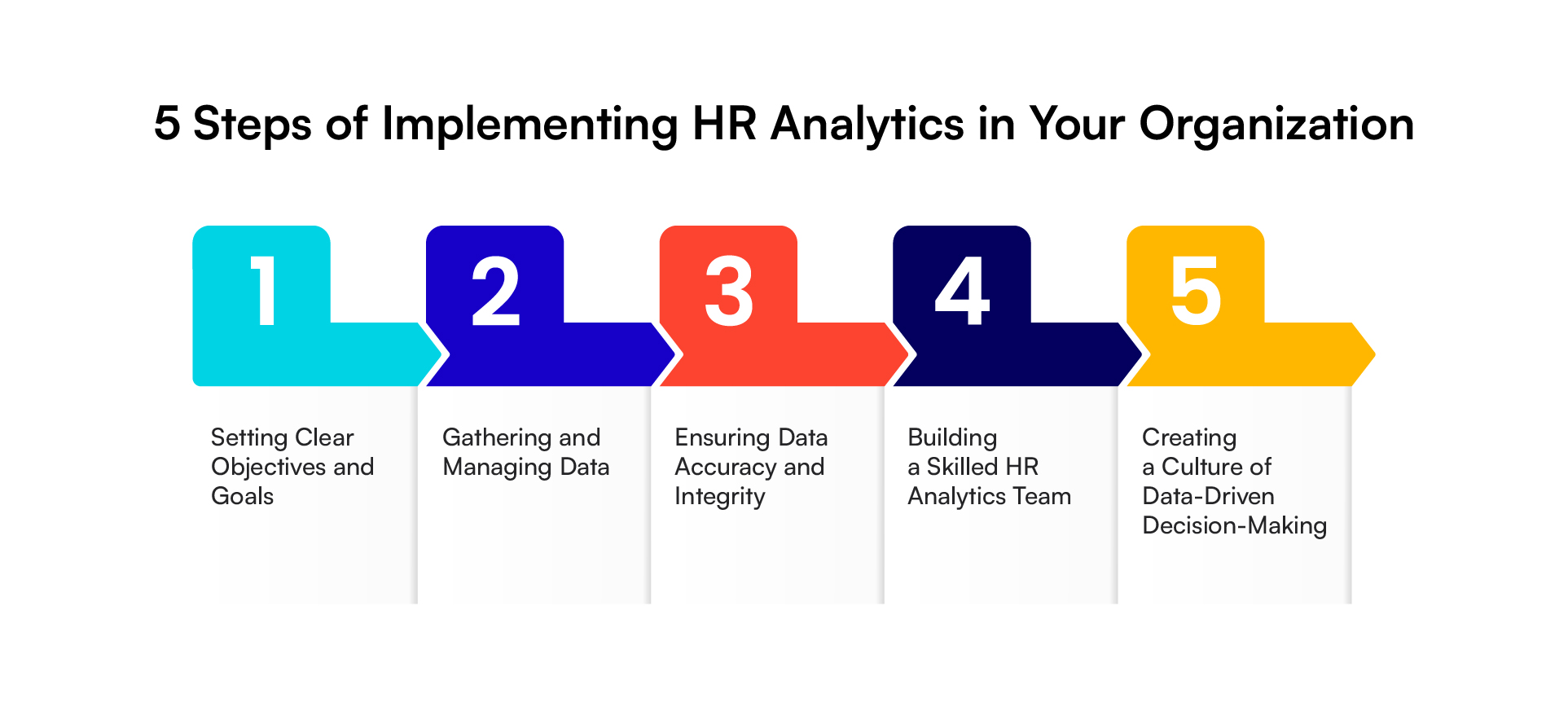 5 Steps of Implementing HR Analytics in Your Organization

1

Setting Clear Objectives and Goals

2

Gathering and Managing Data

3

Ensuring Data Accuracy and Integrity

4

Building a Skilled HR Analytics Team

5

Creating a Culture of Data-Driven Decision-Making